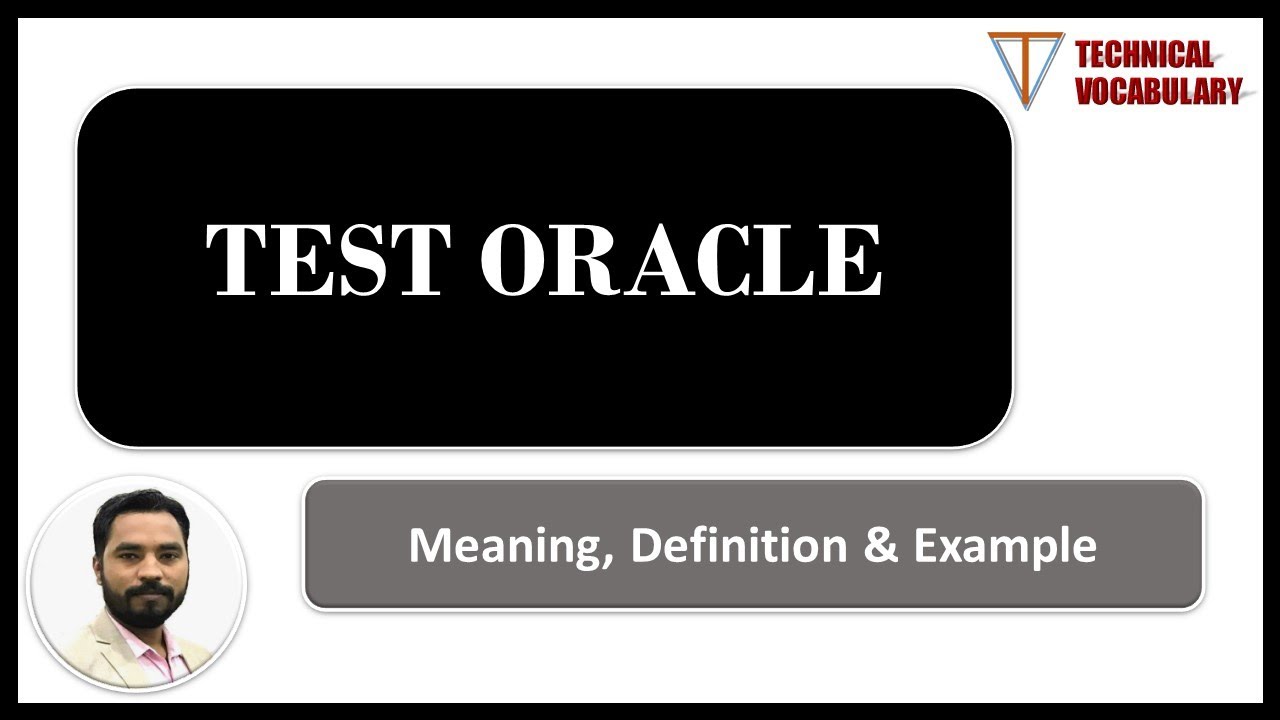 TECHNICAL VOCABULARY

TEST ORACLE

Meaning, Definition & Example